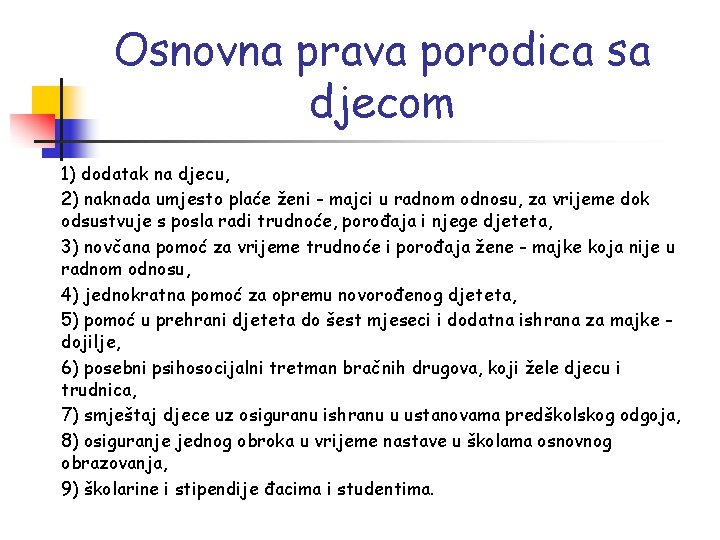 Osnovna prava porodica sa djecom

1) dodatak na djecu,

2) naknada umjesto plaće ženi - majci u radnom odnosu, za vrijeme dok odsustvuje s posla radi trudnoće, porođaja i njege djeteta,

3) novčana pomoć za vrijeme trudnoće i porođaja žene - majke koja nije u radnom odnosu,

4) jednokratna pomoć za opremu novorođenog djeteta,

5) pomoć u prehrani djeteta do šest mjeseci i dodatna ishrana za majke - dojilje,

6) posebni psihosocijalni tretman bračnih drugova, koji žele djecu i trudnica,

7) smještaj djece uz osiguranu ishranu u ustanovama predškolskog odgoja,

8) osiguranje jednog obroka u vrijeme nastave u školama osnovnog obrazovanja,

9) školarine i stipendije đacima i studentima.